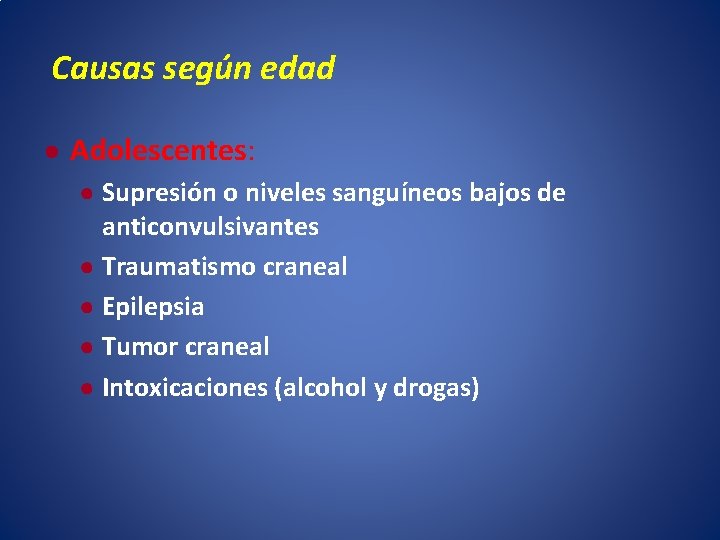 Causas según edad

- Adolescentes:
  - Supresión o niveles sanguíneos bajos de anticonvulsivantes
  - Traumatismo craneal
  - Epilepsia
  - Tumor craneal
  - Intoxicaciones (alcohol y drogas)